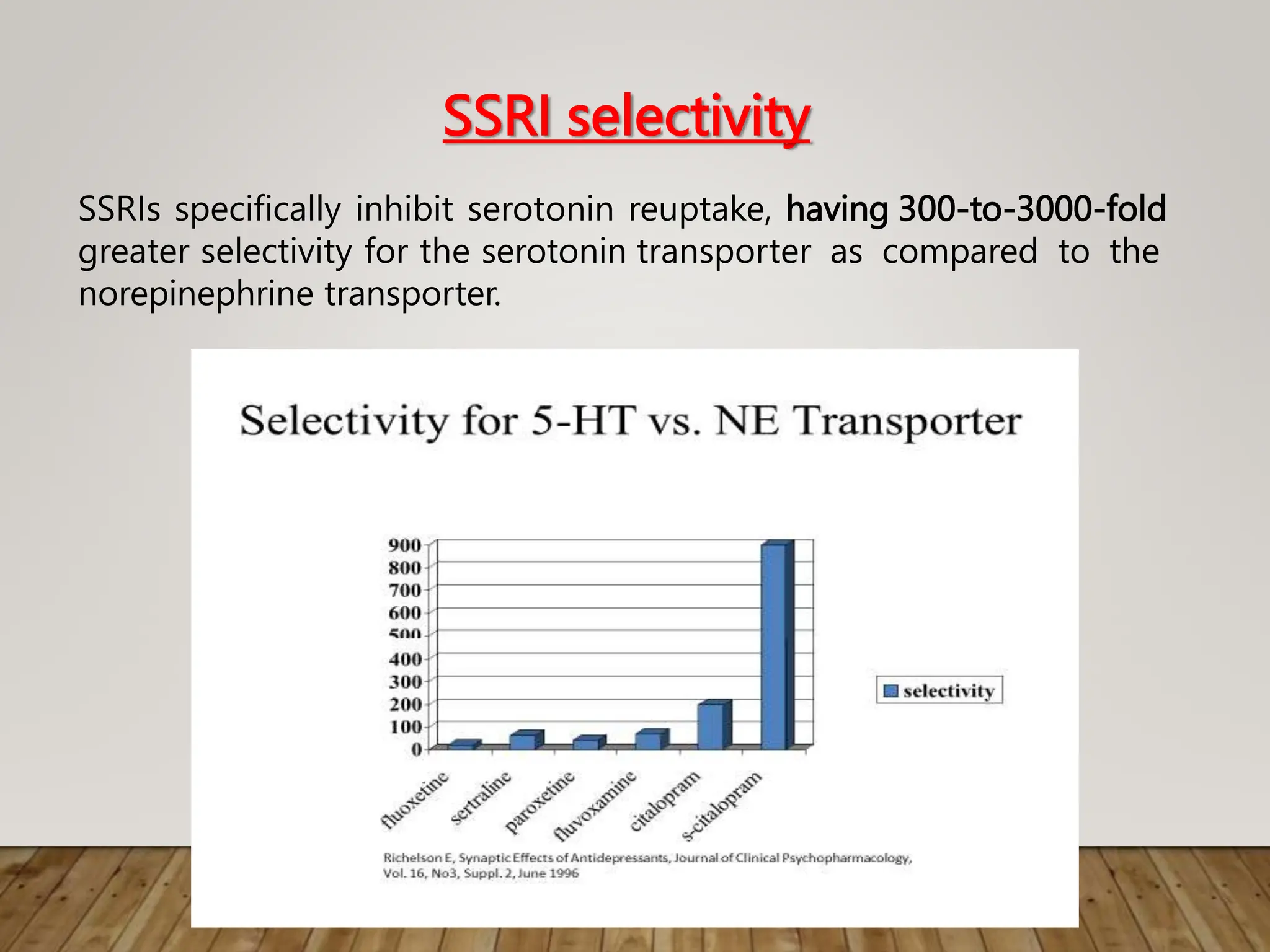 SSRI selectivity

SSRIs specifically inhibit serotonin reuptake, having 300-to-3000-fold greater selectivity for the serotonin transporter as compared to the norepinephrine transporter.

Selectivity for 5-HT vs. NE Transporter

900
800
700
600
500
400
300
200
100
0

fluoxetine
sertraline
paroxetine
fluvoxamine
citalopram
s-citalopram

selectivity

Richelson E, Synaptic Effects of Antidepressants, Journal of Clinical Psychopharmacology, Vol. 16, No3, Suppl. 2, June 1996